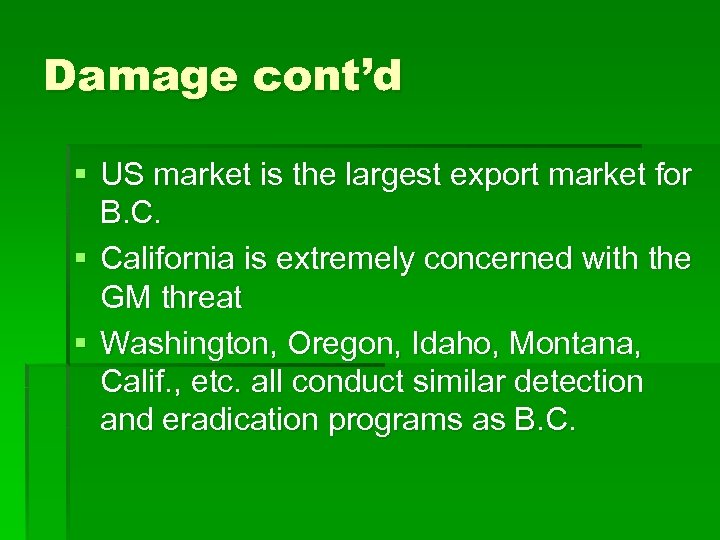 Damage cont’d

▪ US market is the largest export market for B.C.
▪ California is extremely concerned with the GM threat
▪ Washington, Oregon, Idaho, Montana, Calif., etc. all conduct similar detection and eradication programs as B.C.